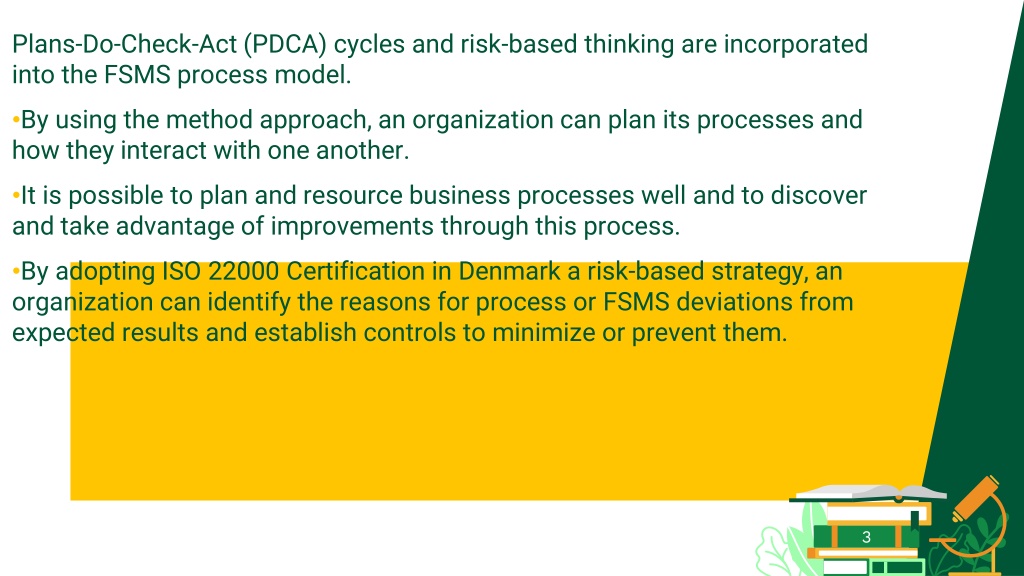 Plans-Do-Check-Act (PDCA) cycles and risk-based thinking are incorporated into the FSMS process model.

•By using the method approach, an organization can plan its processes and how they interact with one another.

•It is possible to plan and resource business processes well and to discover and take advantage of improvements through this process.

•By adopting ISO 22000 Certification in Denmark a risk-based strategy, an organization can identify the reasons for process or FSMS deviations from expected results and establish controls to minimize or prevent them.

3